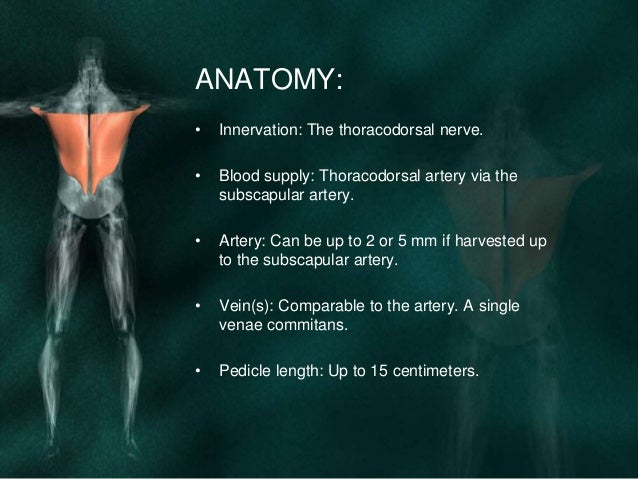 ANATOMY:

• Innervation: The thoracodorsal nerve.

• Blood supply: Thoracodorsal artery via the subscapular artery.

• Artery: Can be up to 2 or 5 mm if harvested up to the subscapular artery.

• Vein(s): Comparable to the artery. A single venae commitans.

• Pedicle length: Up to 15 centimeters.